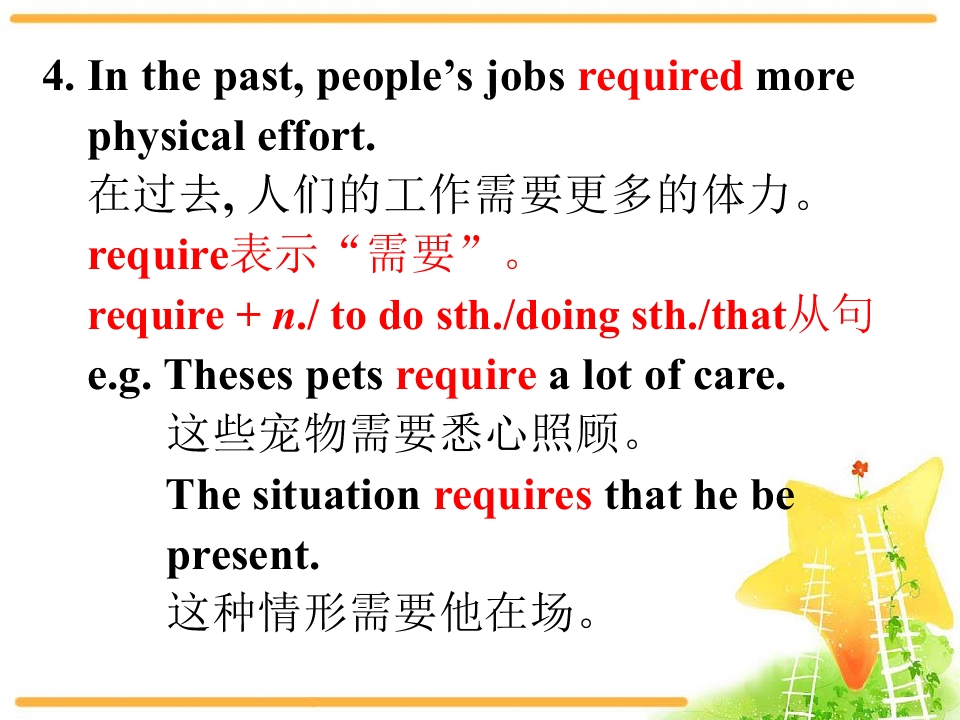 4. In the past, people's jobs required more physical effort.
在过去,人们的工作需要更多的体力。
require表示“需要”。
require + n./ to do sth./doing sth./that从句
e.g. Theses pets require a lot of care.
这些宠物需要悉心照顾。
The situation requires that he be present.
这种情形需要他在场。